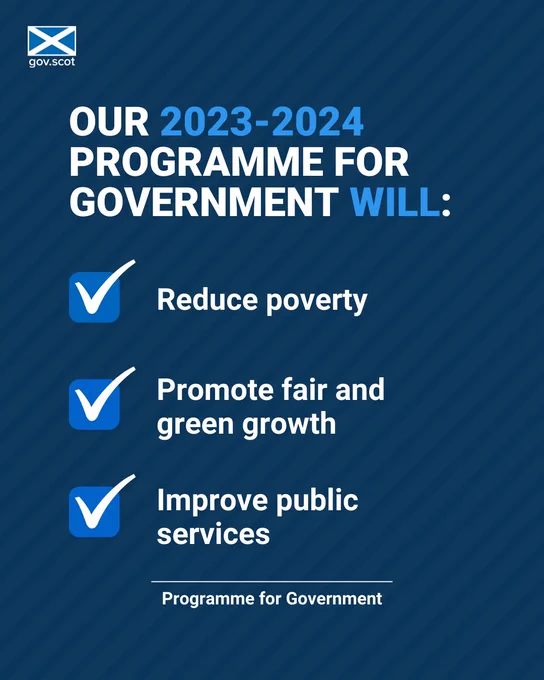 gov.scot

OUR 2023-2024 PROGRAMME FOR GOVERNMENT WILL:

Reduce poverty

Promote fair and green growth

Improve public services

Programme for Government